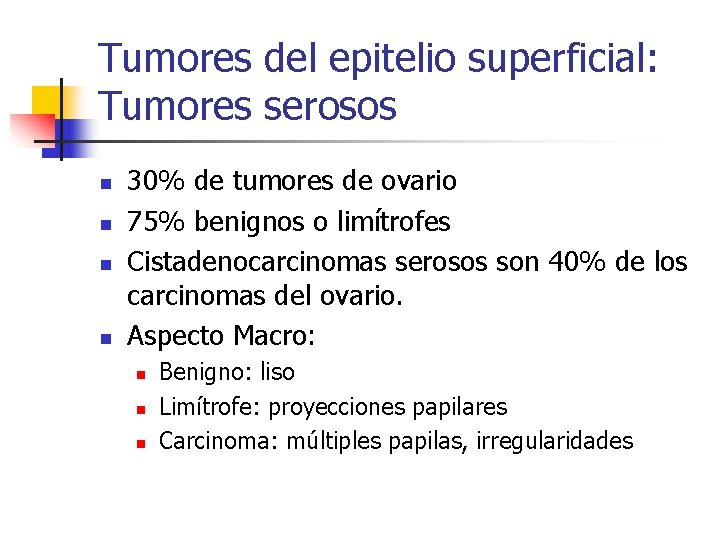 Tumores del epitelio superficial: Tumores serosos

- 30% de tumores de ovario
- 75% benignos o limítrofes
- Cistadenocarcinomas serosos son 40% de los carcinomas del ovario.
- Aspecto Macro:
  - Benigno: liso
  - Limítrofe: proyecciones papilares
  - Carcinoma: múltiples papilas, irregularidades